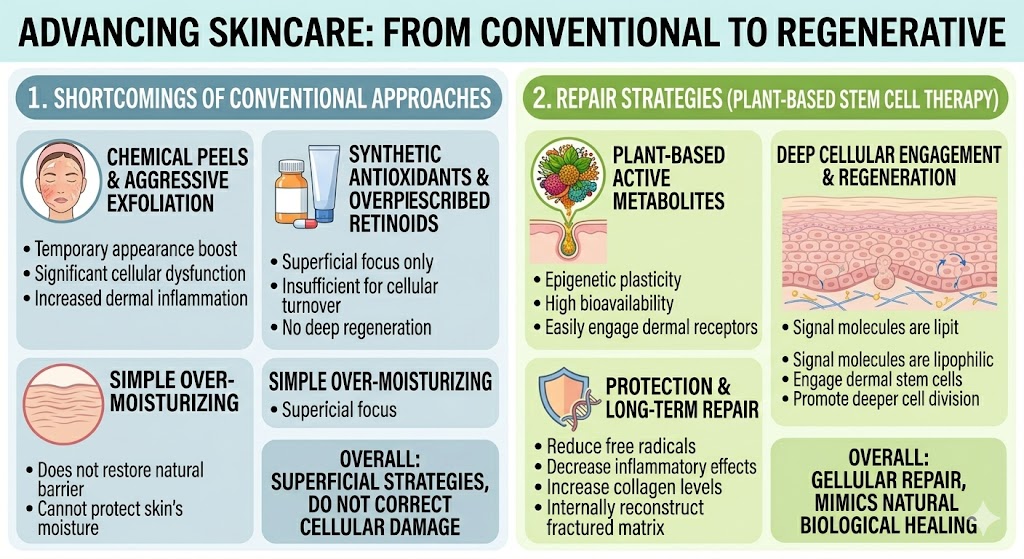 ADVANCING SKINCARE: FROM CONVENTIONAL TO REGENERATIVE

1. SHORTCOMINGS OF CONVENTIONAL APPROACHES

CHEMICAL PEELS & AGGRESSIVE EXFOLIATION

• Temporary appearance boost
• Significant cellular dysfunction
• Increased dermal inflammation

SYNTHETIC ANTIOXIDANTS & OVERPIESCRIBED RETINOIDS

• Superficial focus only
• Insufficient for cellular turnover
• No deep regeneration

SIMPLE OVER-MOISTURIZING

• Does not restore natural barrier
• Cannot protect skin's moisture

SIMPLE OVER-MOISTURIZING

• Supericial focus

OVERALL: SUPERFICIAL STRATEGIES, DO NOT CORRECT CELLULAR DAMAGE

2. REPAIR STRATEGIES (PLANT-BASED STEM CELL THERAPY)

PLANT-BASED ACTIVE METABOLITES

• Epigenetic plasticity
• High bioavailability
• Easily engage dermal receptors

DEEP CELLULAR ENGAGEMENT & REGENERATION

• Signal molecules are lipit
• Signal molecules are lipophilic
• Engage dermal stem cells
• Promote deeper cell division

PROTECTION & LONG-TERM REPAIR

• Reduce free radicals
• Decrease inflammatory effects
• Increase collagen levels
• Internally reconstruct fractured matrix

OVERALL: GELLULAR REPAIR, MIMICS NATURAL BIOLOGICAL HEALING